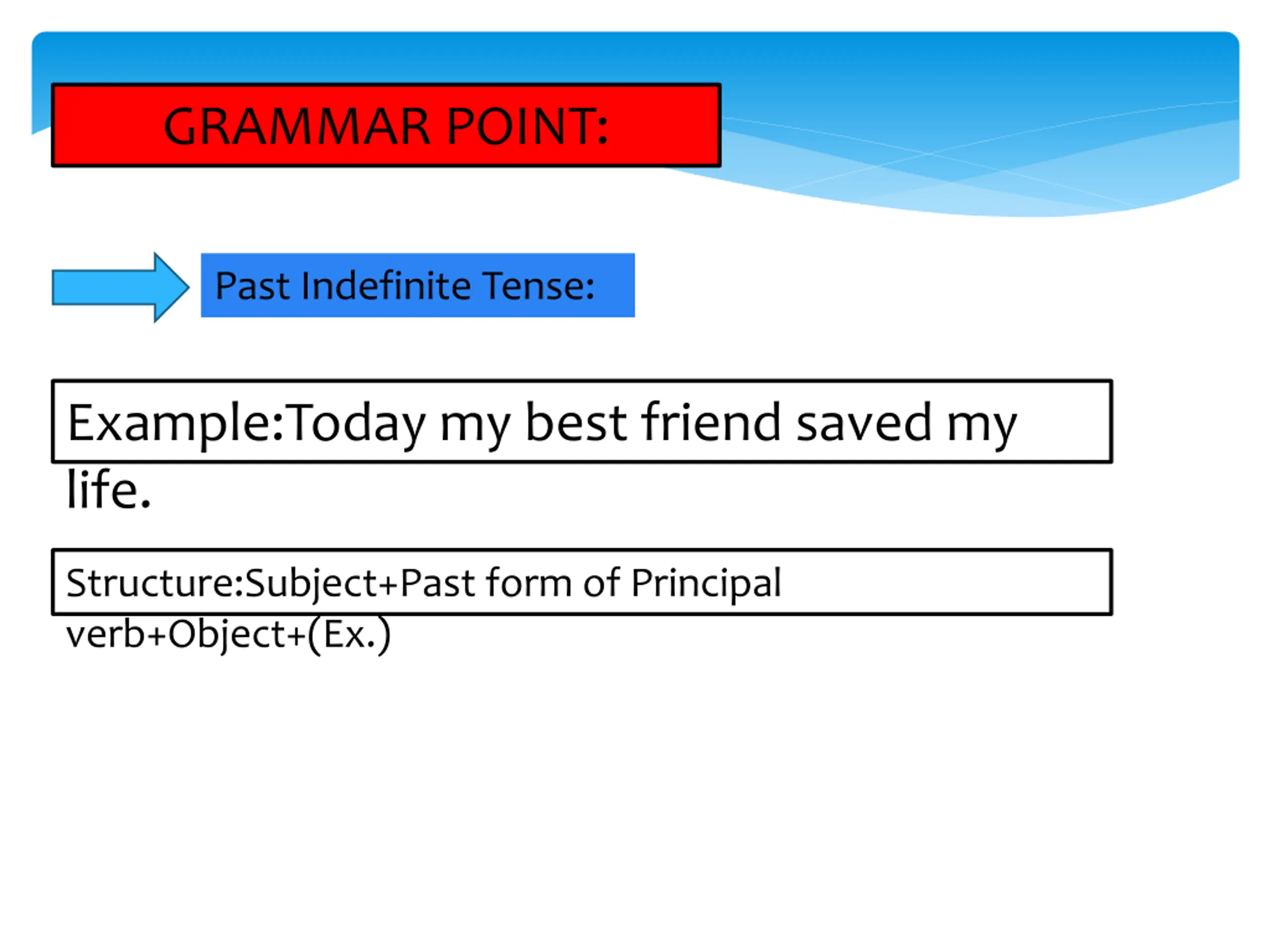 GRAMMAR POINT:

Past Indefinite Tense:

Example:Today my best friend saved my life.

Structure:Subject+Past form of Principal verb+Object+(Ex.)